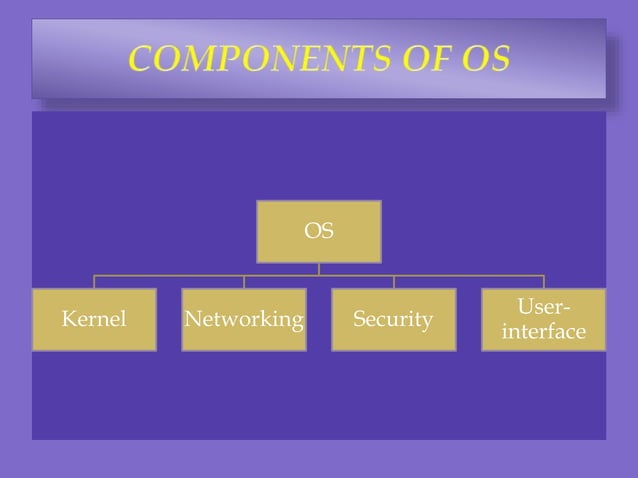 COMPONENTS OF OS

OS

Kernel

Networking

Security

User-interface